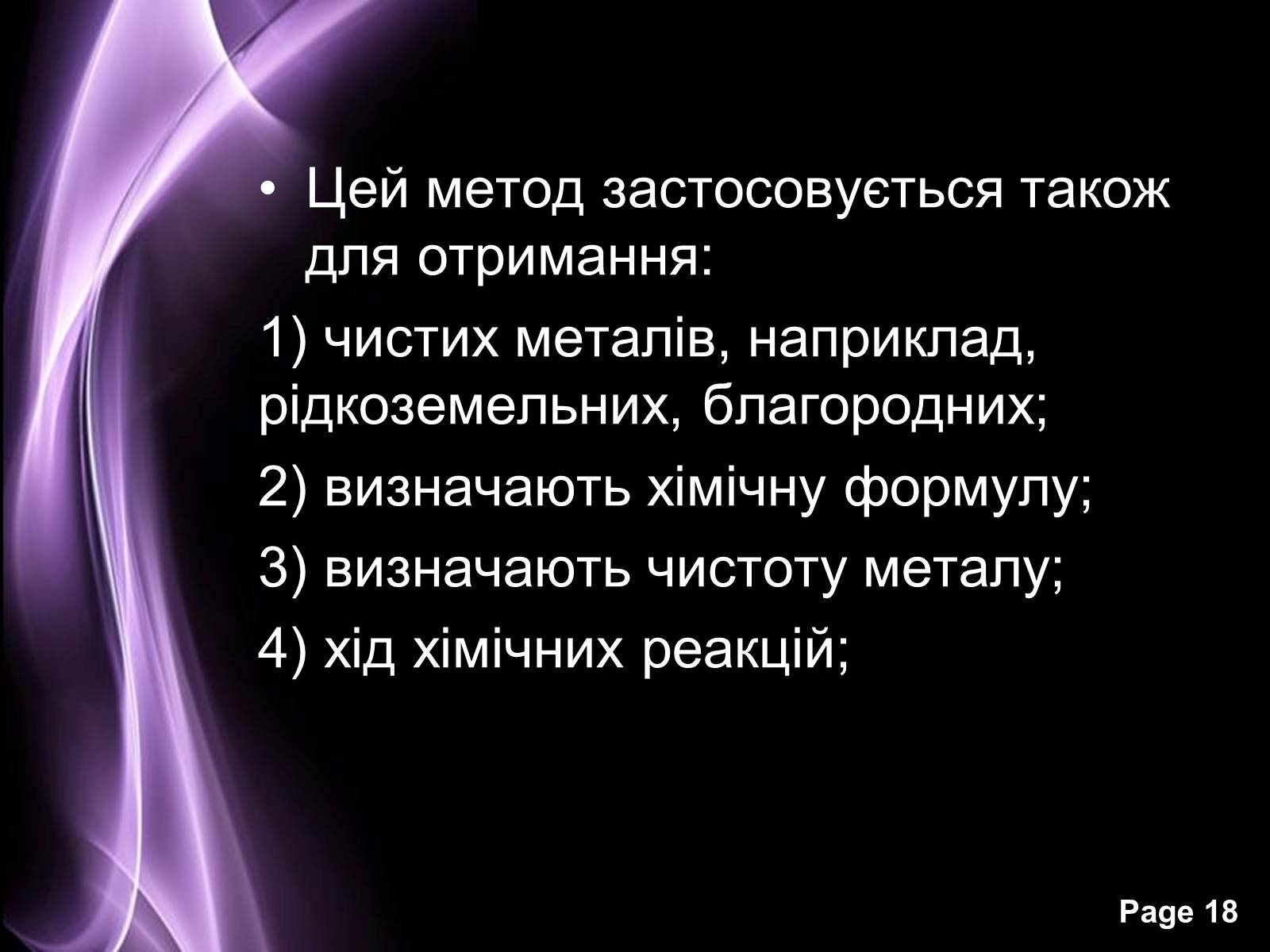 • Цей метод застосовується також для отримання:

1) чистих металів, наприклад, рідкоземельних, благородних;

2) визначають хімічну формулу;

3) визначають чистоту металу;

4) хід хімічних реакцій;

Page 18